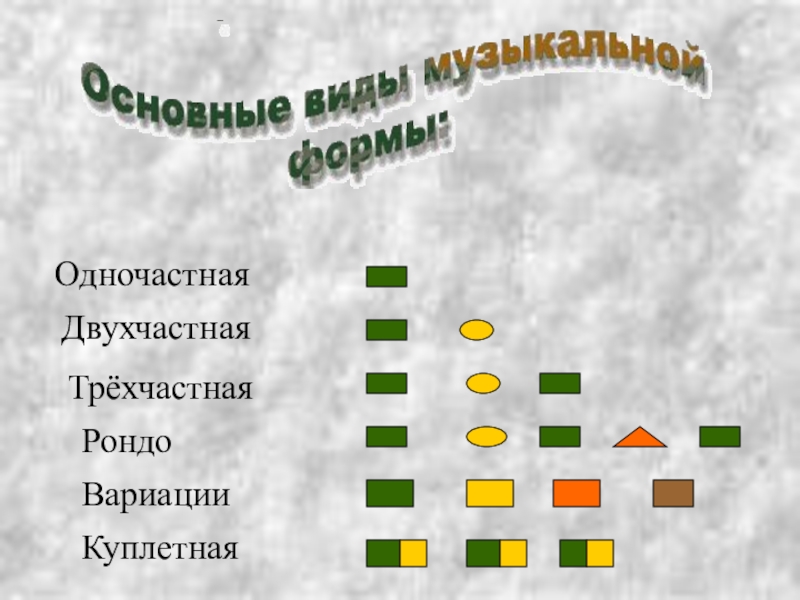 Основные виды музыкальной формы:

Одночастная

Двухчастная

Трёхчастная

Рондо

Вариации

Куплетная